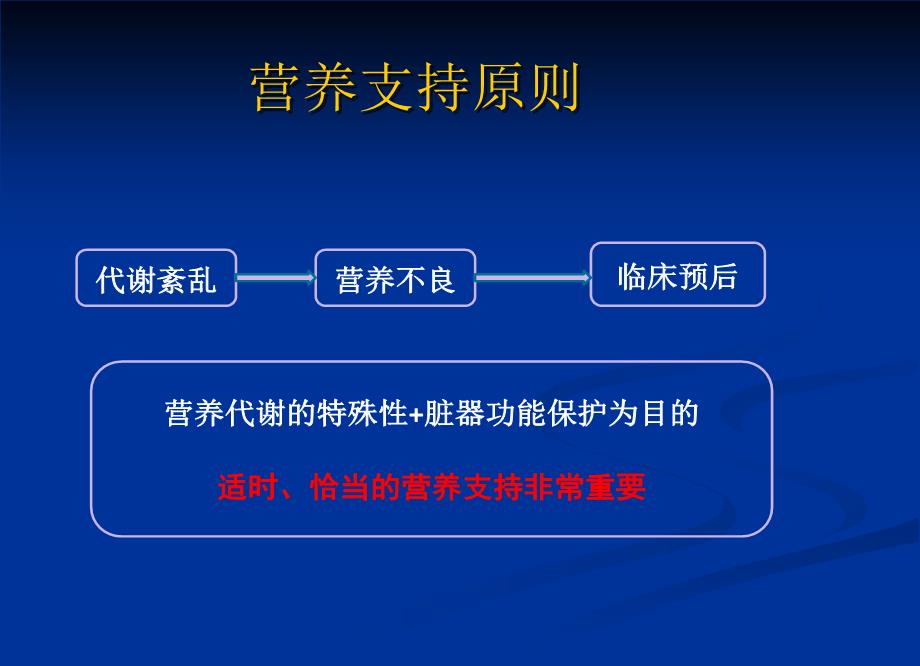 营养支持原则

代谢紊乱

营养不良

临床预后

营养代谢的特殊性+脏器功能保护为目的

适时、恰当的营养支持非常重要